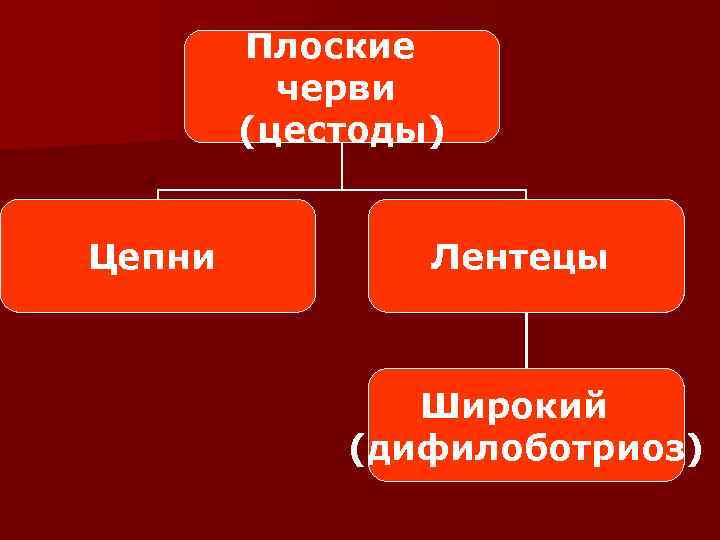 Плоские черви (цестоды)

Цепни

Лентецы

Широкий (дифилоботриоз)